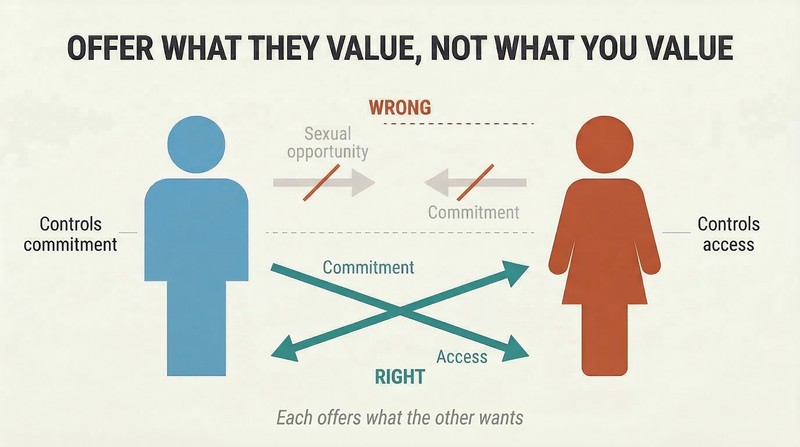 OFFER WHAT THEY VALUE, NOT WHAT YOU VALUE

WRONG

Sexual opportunity

Commitment

Controls commitment

Controls access

Commitment

Access

RIGHT

Each offers what the other wants